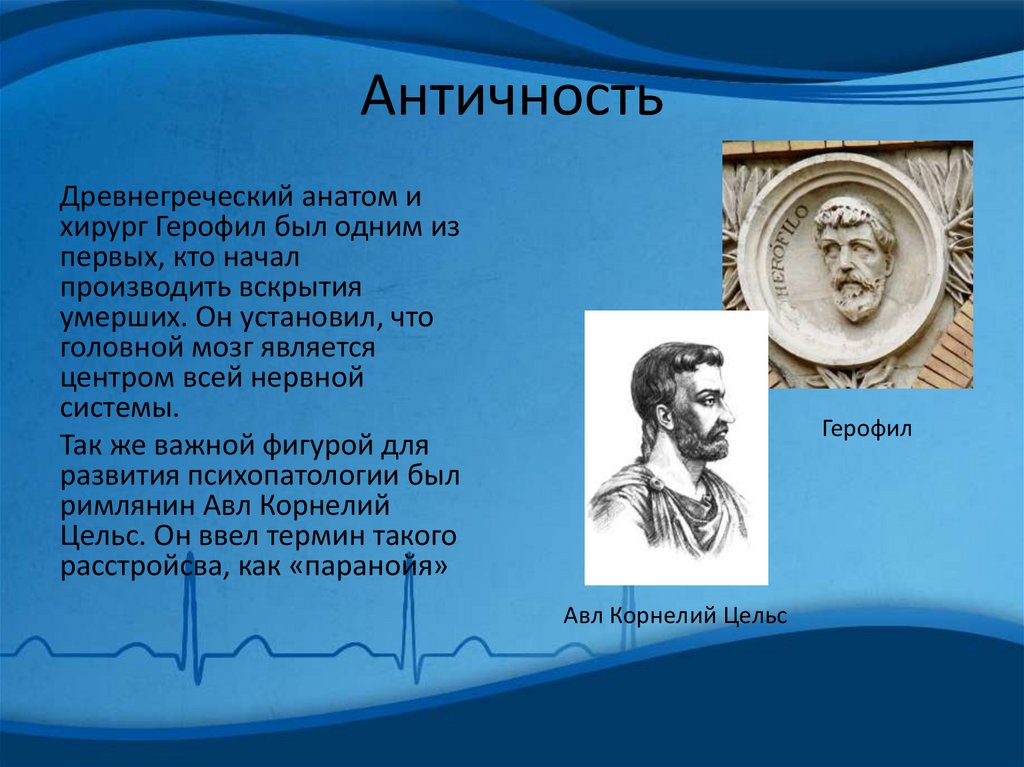 Античность

Древнегреческий анатом и хирург Герофил был одним из первых, кто начал производить вскрытия умерших. Он установил, что головной мозг является центром всей нервной системы.

Так же важной фигурой для развития психопатологии был римлянин Авл Корнелий Цельс. Он ввел термин такого расстройсва, как «паранойя»

HEROFILO

Герофил

Авл Корнелий Цельс